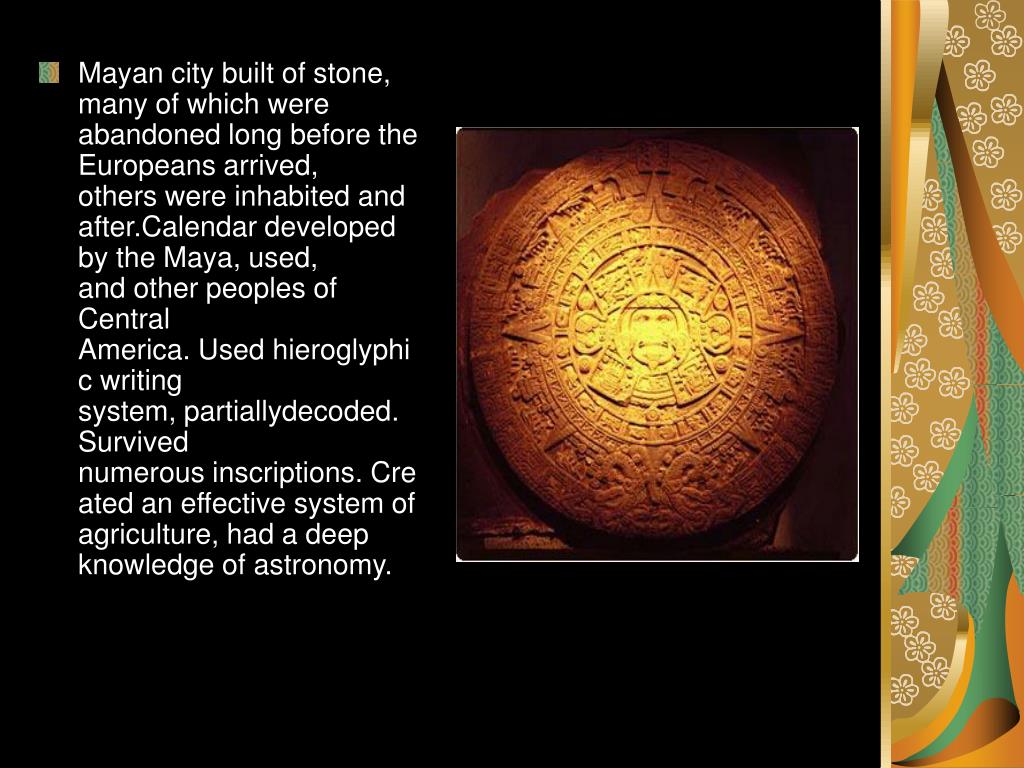 Mayan city built of stone, many of which were abandoned long before the Europeans arrived, others were inhabited and after.Calendar developed by the Maya, used, and other peoples of Central America. Used hieroglyphic writing system, partiallydecoded. Survived numerous inscriptions. Created an effective system of agriculture, had a deep knowledge of astronomy.